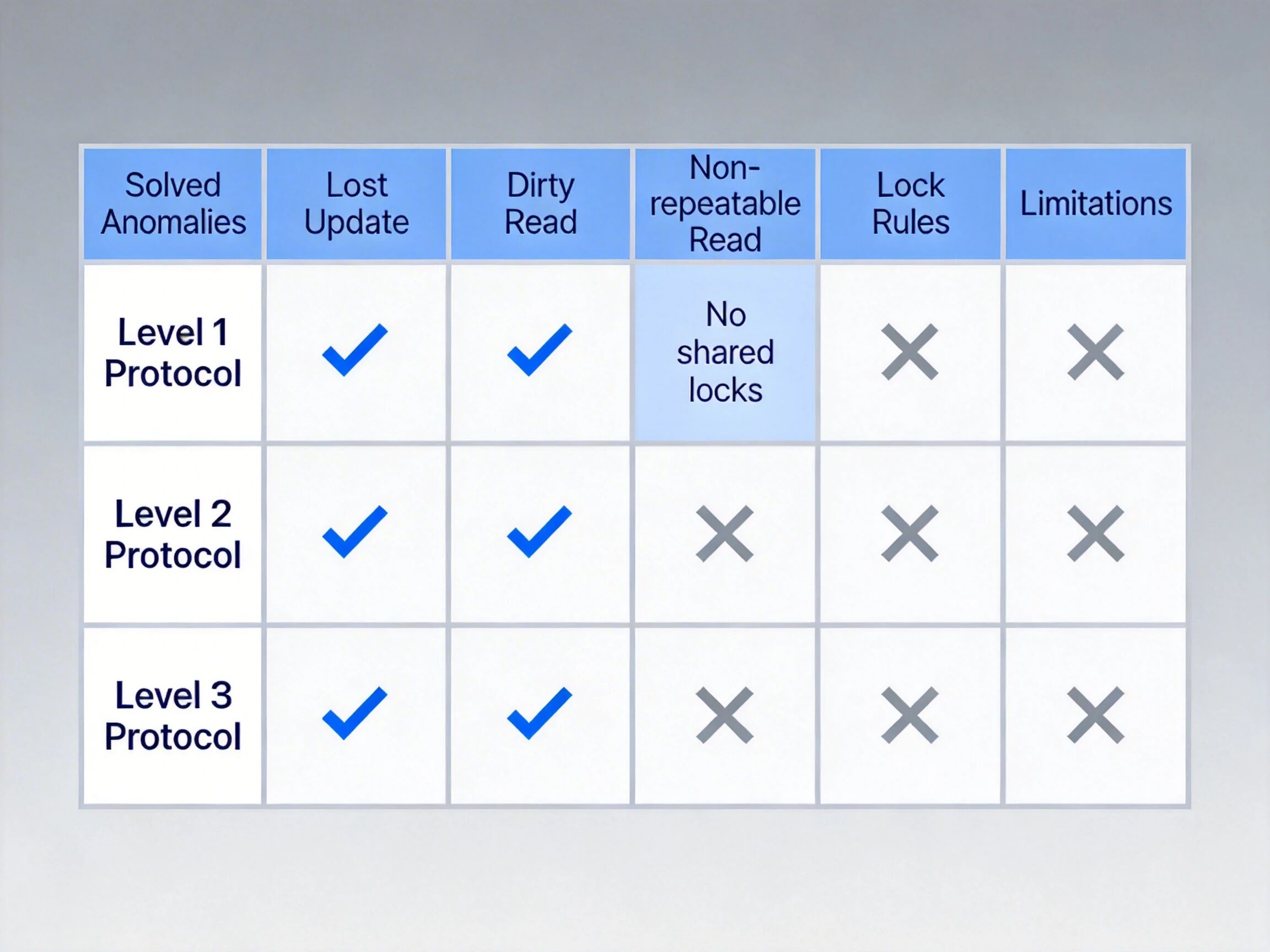 | Solved Anomalies | Lost Update | Dirty Read | Non-repeatable Read | Lock Rules | Limitations |
|---|---|---|---|---|---|
| Level 1 Protocol | ✓ | ✓ | No shared locks | ✗ | ✗ |
| Level 2 Protocol | ✓ | ✓ | ✗ | ✗ | ✗ |
| Level 3 Protocol | ✓ | ✓ | ✗ | ✗ | ✗ |